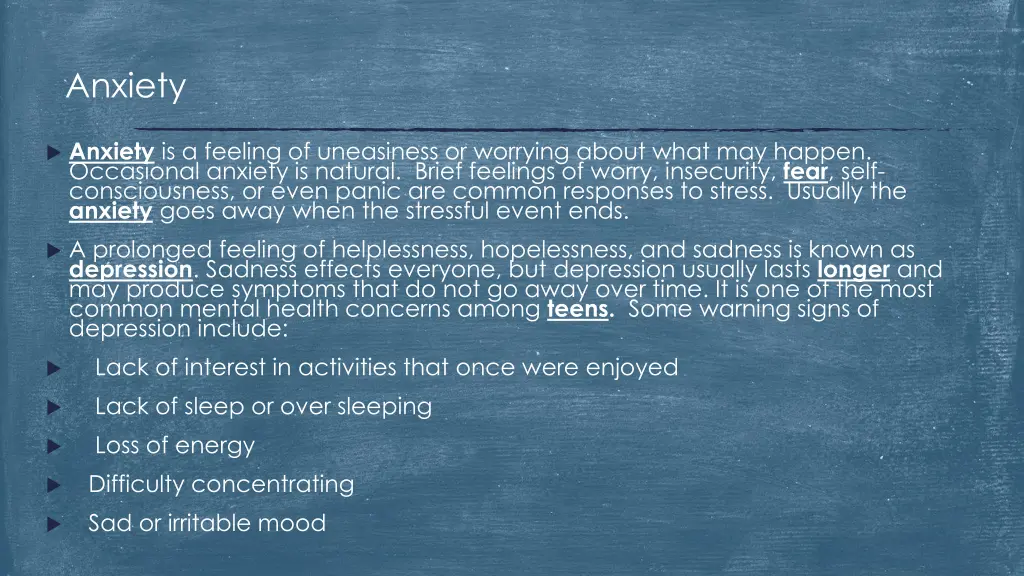 Anxiety

Anxiety is a feeling of uneasiness or worrying about what may happen. Occasional anxiety is natural. Brief feelings of worry, insecurity, fear, self-consciousness, or even panic are common responses to stress. Usually the anxiety goes away when the stressful event ends.

A prolonged feeling of helplessness, hopelessness, and sadness is known as depression. Sadness effects everyone, but depression usually lasts longer and may produce symptoms that do not go away over time. It is one of the most common mental health concerns among teens. Some warning signs of depression include:

Lack of interest in activities that once were enjoyed

Lack of sleep or over sleeping

Loss of energy

Difficulty concentrating

Sad or irritable mood